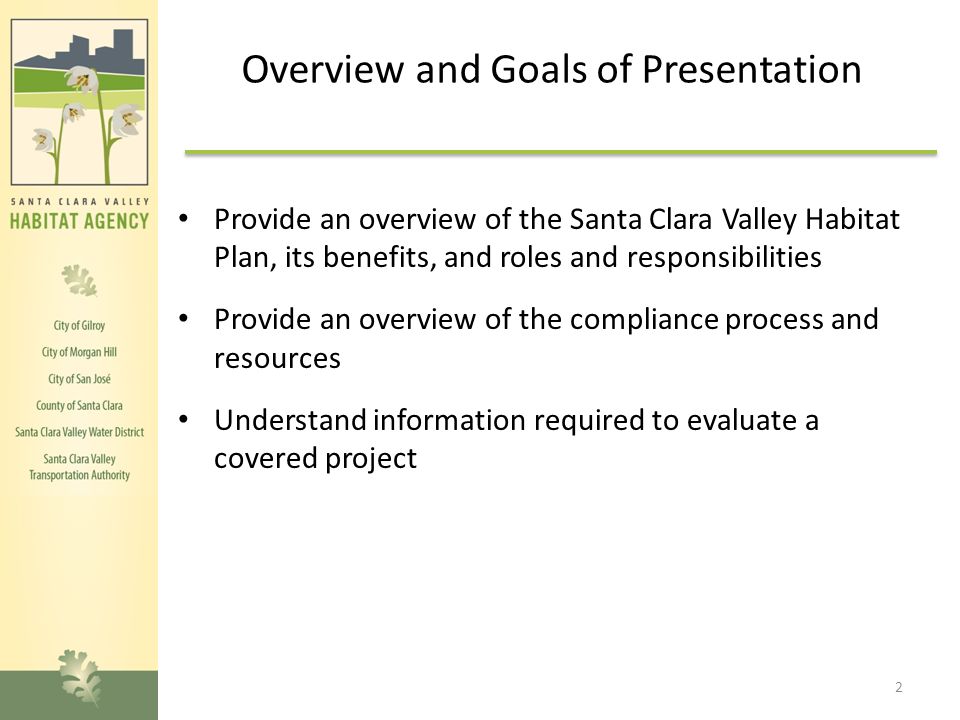 SANTA CLARA VALLEY
HABITAT AGENCY

City of Gilroy
City of Morgan Hill
City of San José
County of Santa Clara
Santa Clara Valley Water District
Santa Clara Valley Transportation Authority

Overview and Goals of Presentation

• Provide an overview of the Santa Clara Valley Habitat Plan, its benefits, and roles and responsibilities

• Provide an overview of the compliance process and resources

• Understand information required to evaluate a covered project

2